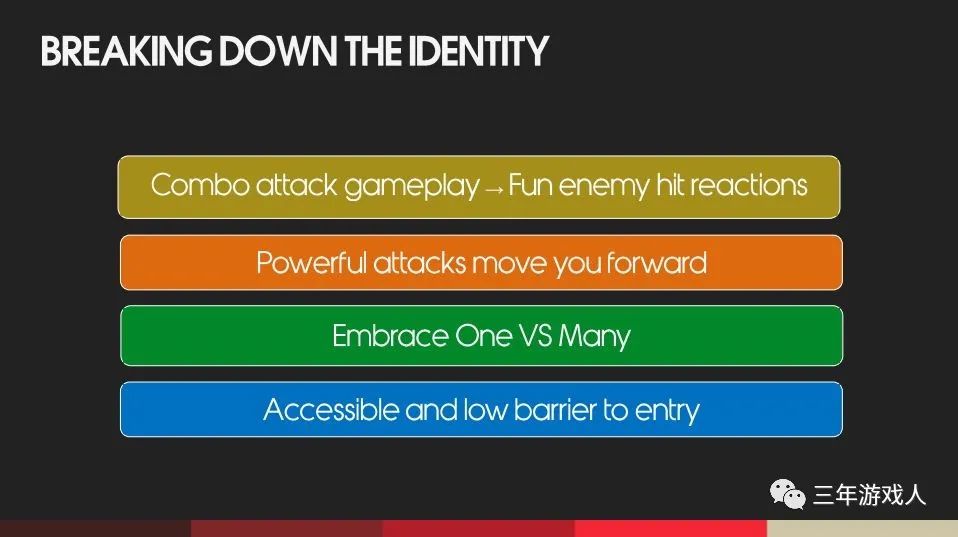 BREAKING DOWN THE IDENTITY

Combo attack gameplay → Fun enemy hit reactions

Powerful attacks move you forward

Embrace One VS Many

Accessible and low barrier to entry

三年游戏人